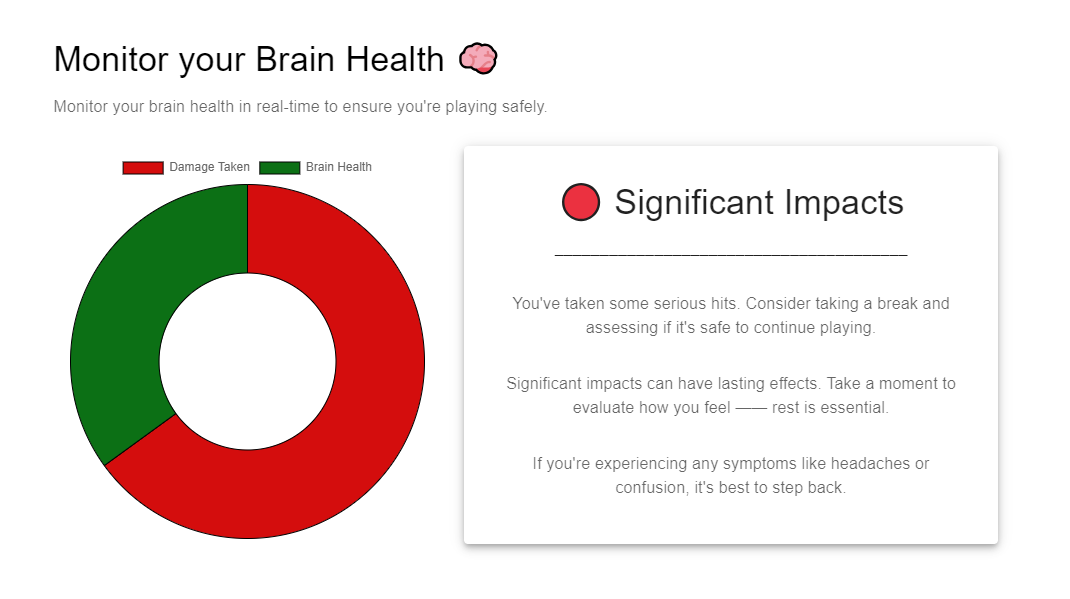 Monitor your Brain Health 🧠

Monitor your brain health in real-time to ensure you're playing safely.

Damage Taken Brain Health

🔴 Significant Impacts

You've taken some serious hits. Consider taking a break and assessing if it's safe to continue playing.

Significant impacts can have lasting effects. Take a moment to evaluate how you feel —— rest is essential.

If you're experiencing any symptoms like headaches or confusion, it's best to step back.